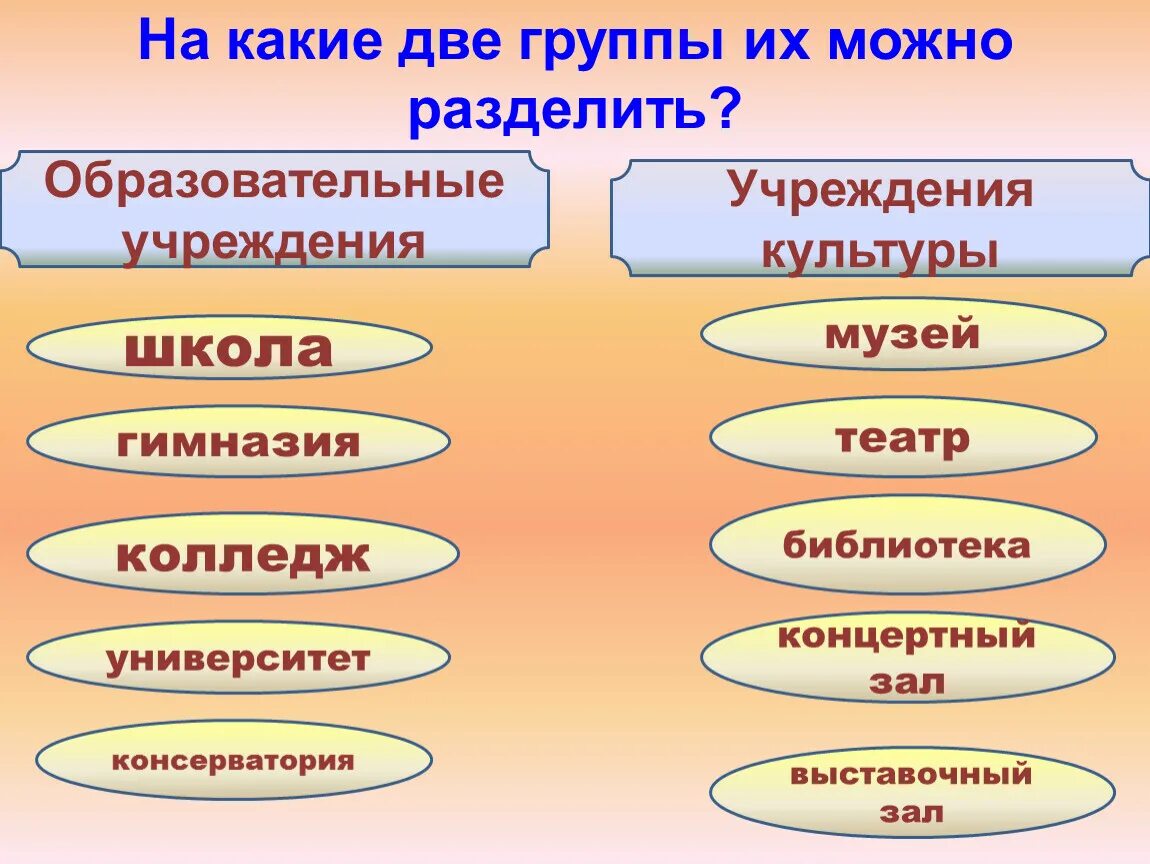 На какие две группы их можно разделить?

Образовательные учреждения

школа

гимназия

колледж

университет

консерватория

Учреждения культуры

музей

театр

библиотека

концертный зал

выставочный зал